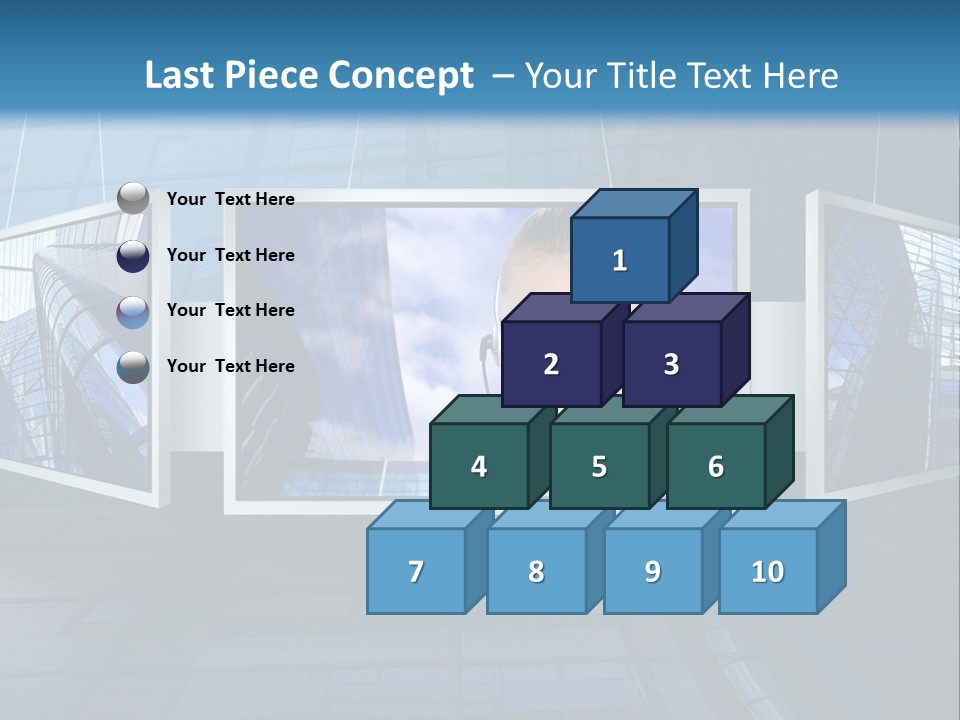 Last Piece Concept – Your Title Text Here

Your Text Here

Your Text Here

Your Text Here

Your Text Here

1

2

3

4

5

6

7

8

9

10